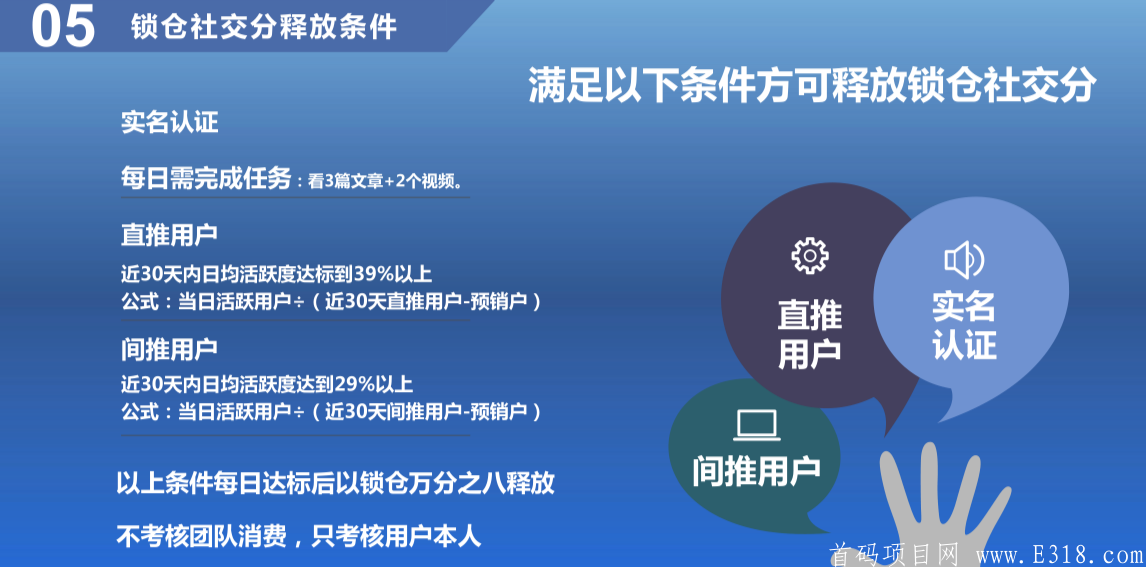 05 锁仓社交分释放条件

满足以下条件方可释放锁仓社交分

实名认证

每日需完成任务：看3篇文章+2个视频。

直推用户

近30天内日均活跃度达标到39%以上
公式：当日活跃用户÷（近30天直推用户-预销户）

间推用户

近30天内日均活跃度达到29%以上
公式：当日活跃用户÷（近30天间推用户-预销户）

以上条件每日达标后以锁仓万分之八释放

不考核团队消费，只考核用户本人

直推用户

实名认证

间推用户

首码项目网 www.E318.com